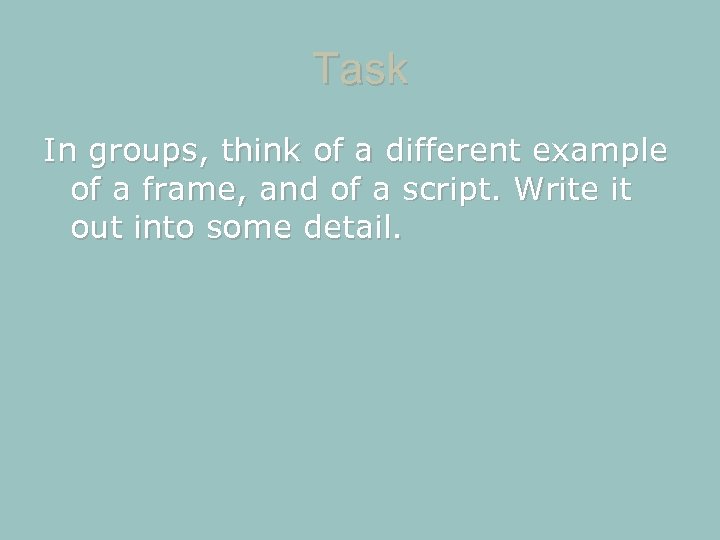 Task

In groups, think of a different example of a frame, and of a script. Write it out into some detail.